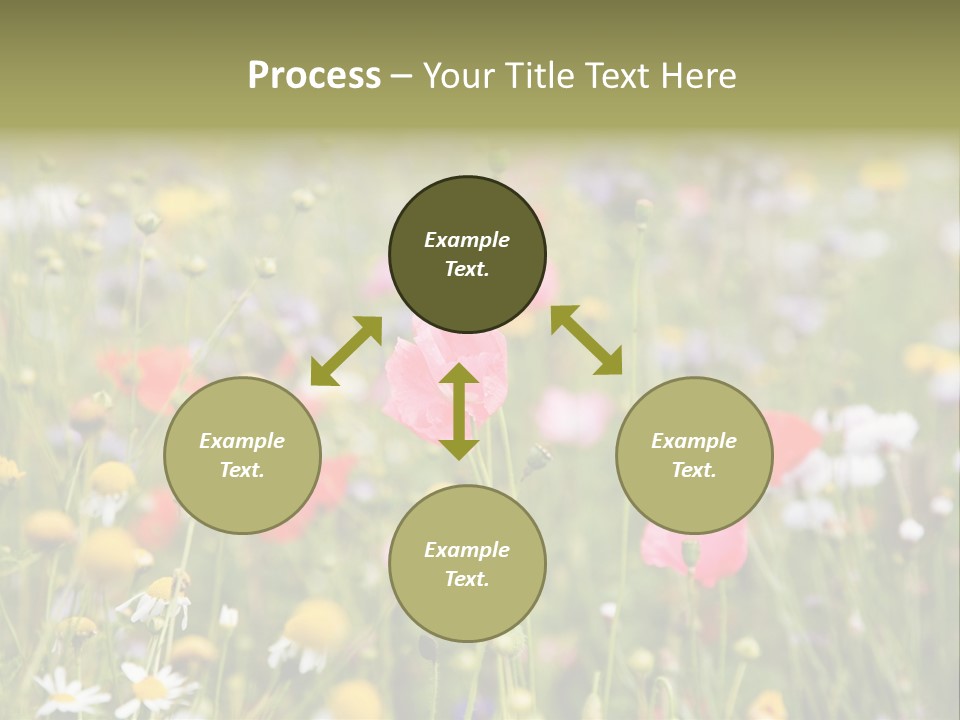 Process – Your Title Text Here

Example Text.

Example Text.

Example Text.

Example Text.